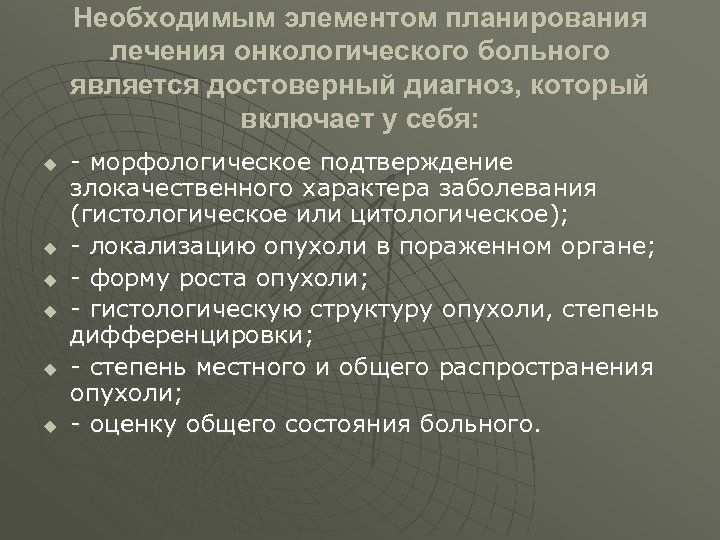 Необходимым элементом планирования лечения онкологического больного является достоверный диагноз, который включает у себя:

- морфологическое подтверждение злокачественного характера заболевания (гистологическое или цитологическое);
- локализацию опухоли в пораженном органе;
- форму роста опухоли;
- гистологическую структуру опухоли, степень дифференцировки;
- степень местного и общего распространения опухоли;
- оценку общего состояния больного.